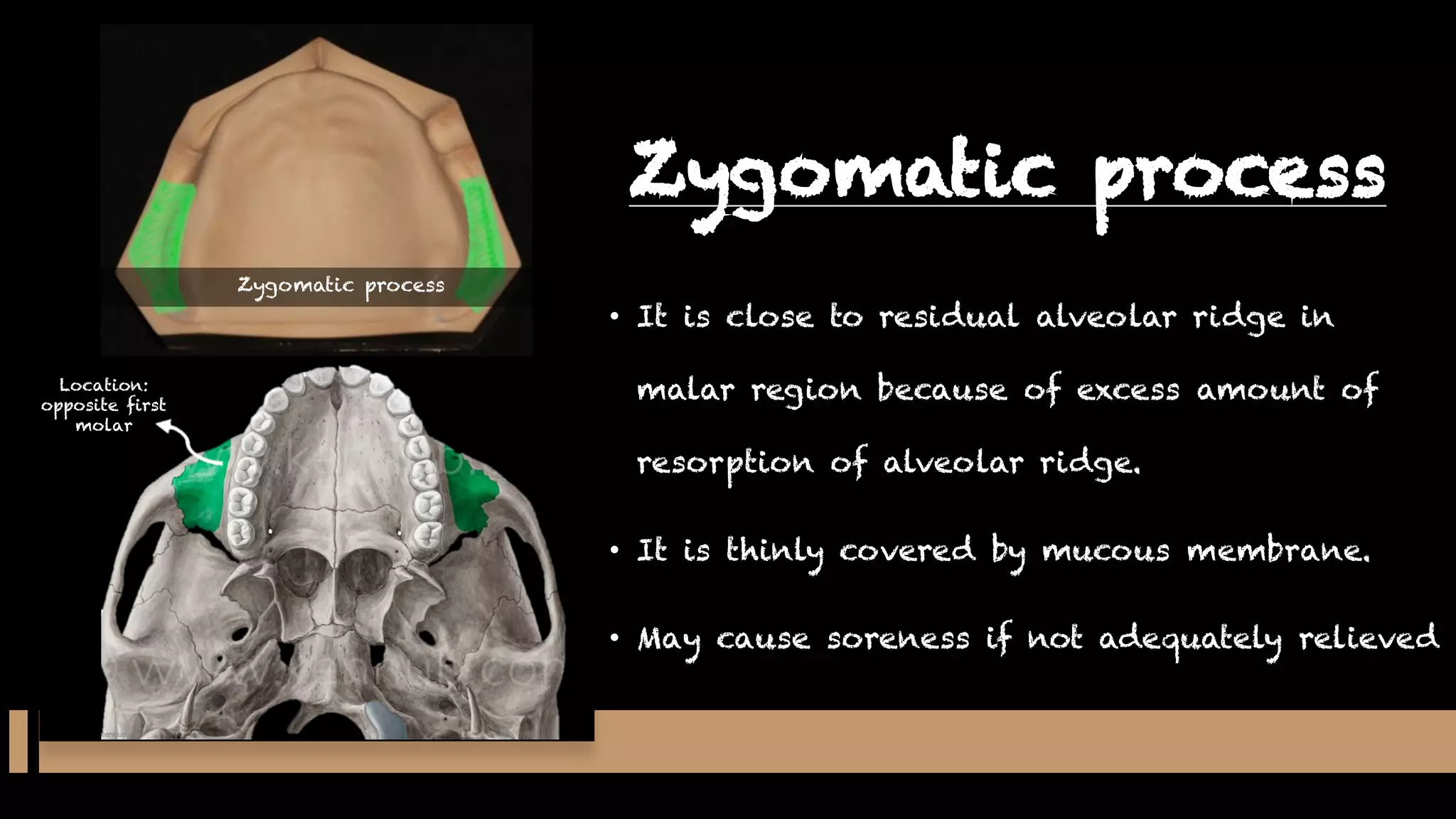 Zygomatic process

Location: opposite first molar

Zygomatic process

• It is close to residual alveolar ridge in malar region because of excess amount of resorption of alveolar ridge.

• It is thinly covered by mucous membrane.

• May cause soreness if not adequately relieved